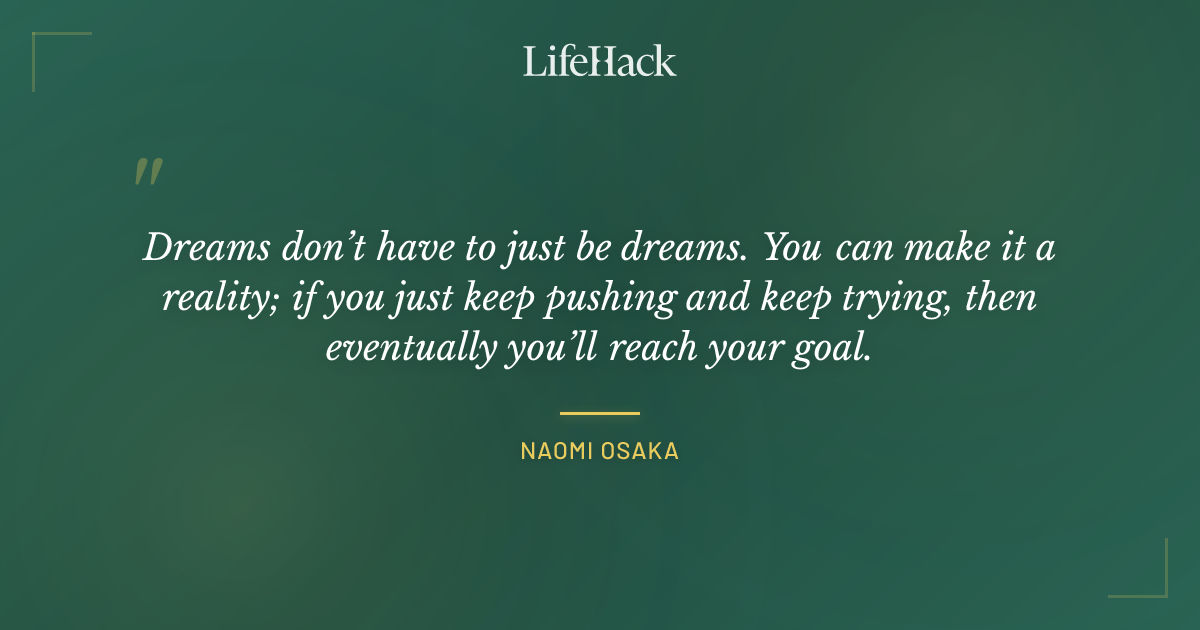 LifeHack

"

Dreams don't have to just be dreams. You can make it a reality; if you just keep pushing and keep trying, then eventually you'll reach your goal.

NAOMI OSAKA